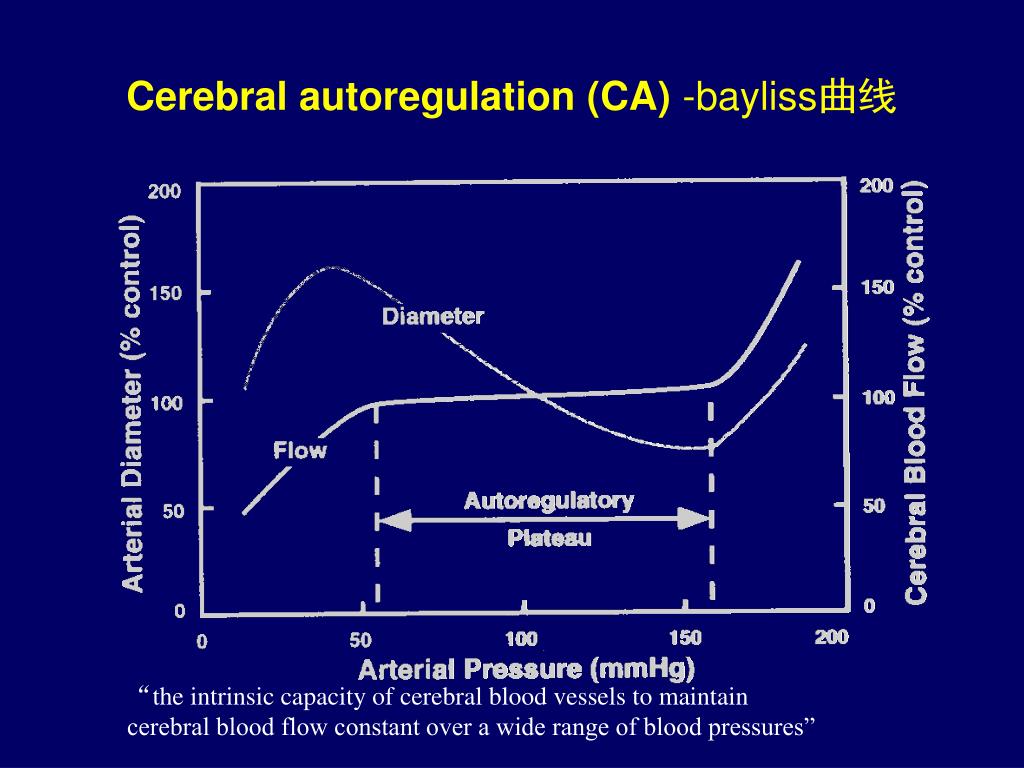 Cerebral autoregulation (CA) -bayliss曲线

Arterial Diameter (% control)

200
150
100
50
0

Diameter

Flow

Autoregulatory
Plateau

Cerebral Blood Flow (% control)

200
150
100
50
0

0 50 100 150 200

Arterial Pressure (mmHg)

“the intrinsic capacity of cerebral blood vessels to maintain cerebral blood flow constant over a wide range of blood pressures”